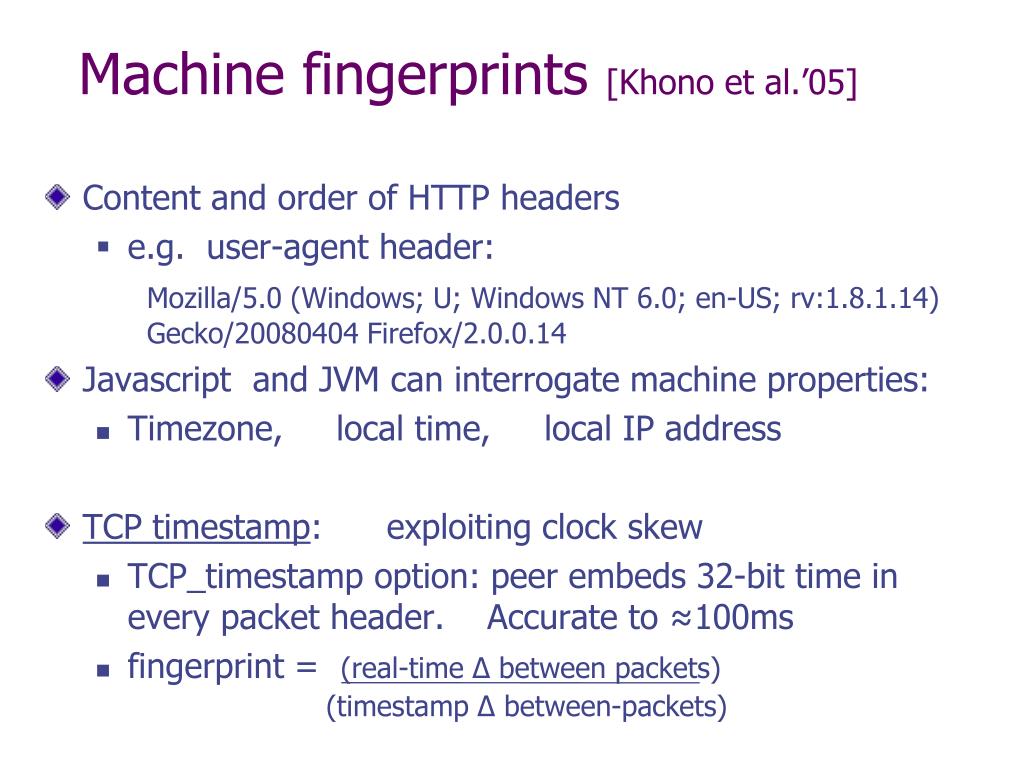 Machine fingerprints [Khono et al.'05]

Content and order of HTTP headers

e.g. user-agent header:

Mozilla/5.0 (Windows; U; Windows NT 6.0; en-US; rv:1.8.1.14) Gecko/20080404 Firefox/2.0.0.14

Javascript and JVM can interrogate machine properties:

Timezone, local time, local IP address

TCP timestamp: exploiting clock skew

TCP_timestamp option: peer embeds 32-bit time in every packet header. Accurate to ≈100ms

fingerprint = (real-time Δ between packets)
(timestamp Δ between-packets)